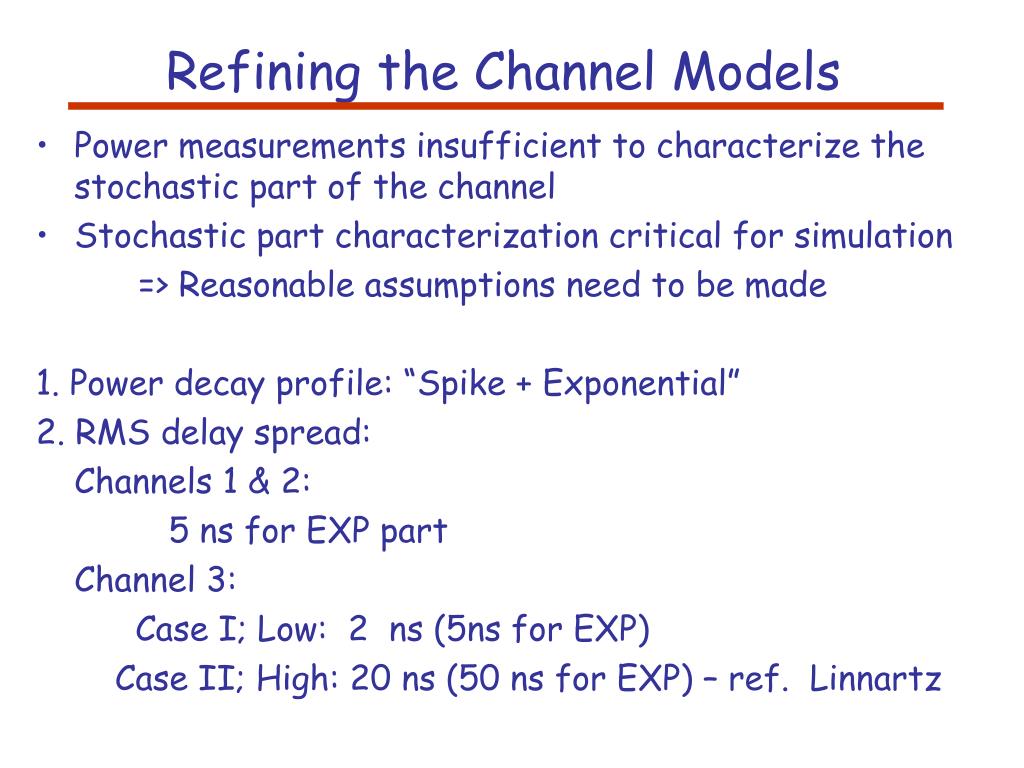 Refining the Channel Models

• Power measurements insufficient to characterize the stochastic part of the channel
• Stochastic part characterization critical for simulation
=> Reasonable assumptions need to be made

1. Power decay profile: “Spike + Exponential”
2. RMS delay spread:
Channels 1 & 2:
5 ns for EXP part
Channel 3:
Case I; Low: 2 ns (5ns for EXP)
Case II; High: 20 ns (50 ns for EXP) – ref. Linnartz